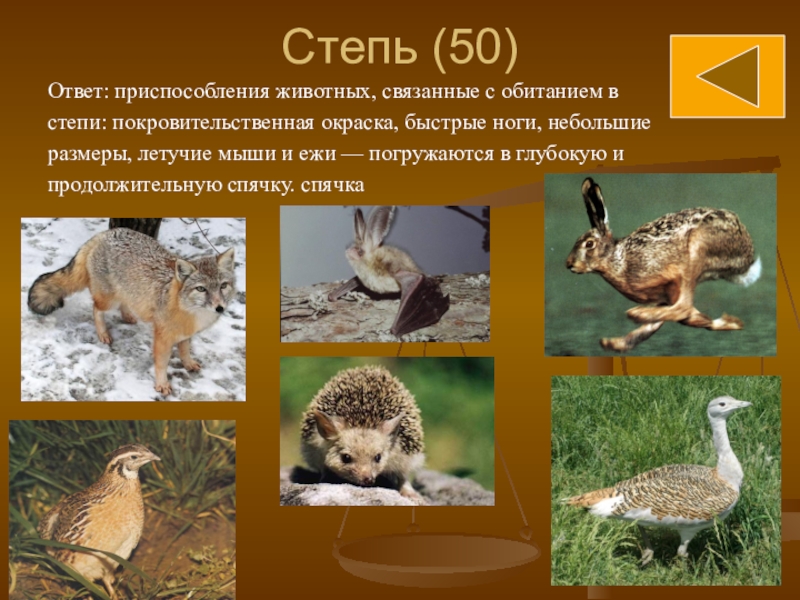 Степь (50)

Ответ: приспособления животных, связанные с обитанием в степи: покровительственная окраска, быстрые ноги, небольшие размеры, летучие мыши и ежи — погружаются в глубокую и продолжительную спячку. спячка